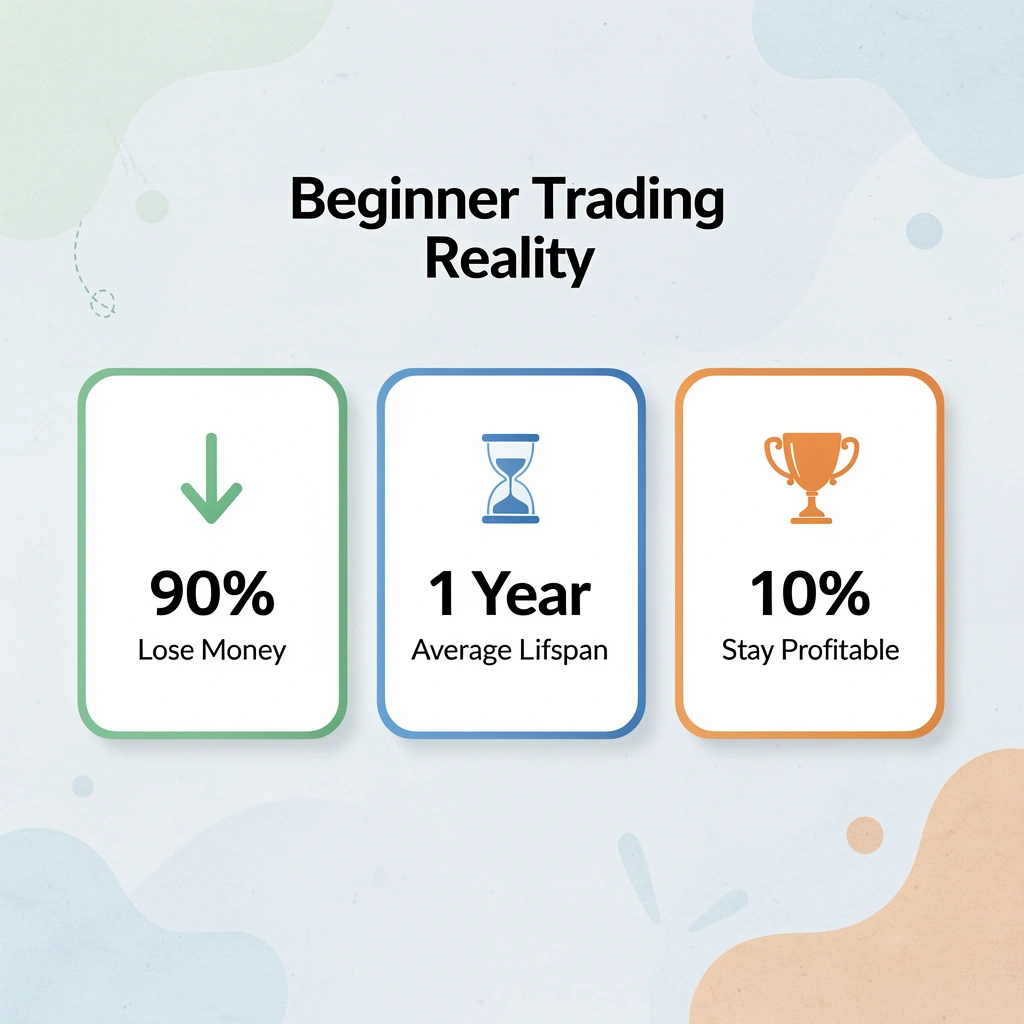 Beginner Trading Reality

90%
Lose Money

1 Year
Average Lifspan

10%
Stay Profitable